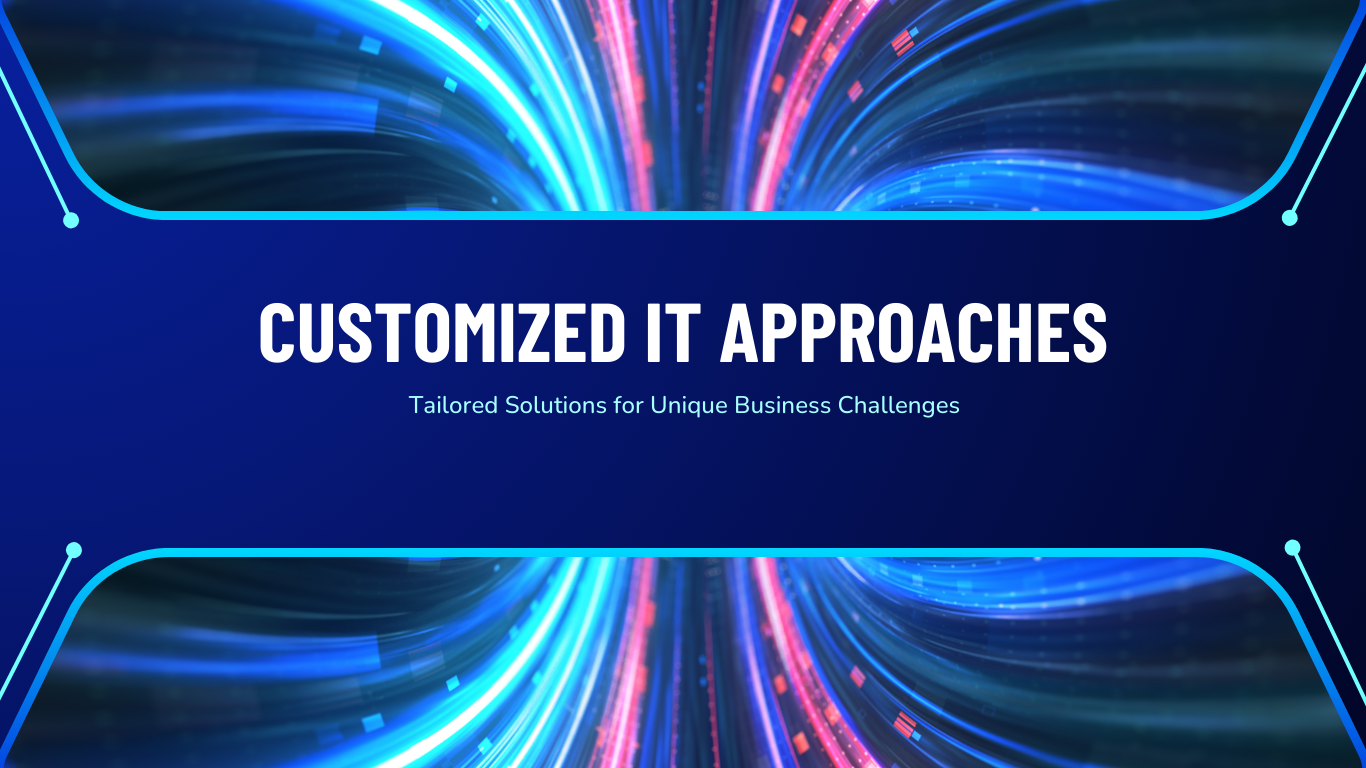 CUSTOMIZED IT APPROACHES

Tailored Solutions for Unique Business Challenges